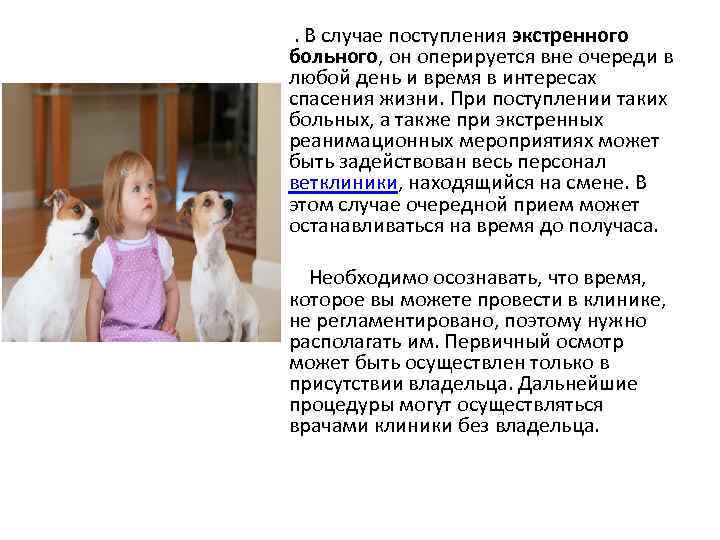 . В случае поступления экстренного больного, он оперируется вне очереди в любой день и время в интересах спасения жизни. При поступлении таких больных, а также при экстренных реанимационных мероприятиях может быть задействован весь персонал ветклиники, находящийся на смене. В этом случае очередной прием может останавливаться на время до получаса.

Необходимо осознавать, что время, которое вы можете провести в клинике, не регламентировано, поэтому нужно располагать им. Первичный осмотр может быть осуществлен только в присутствии владельца. Дальнейшие процедуры могут осуществляться врачами клиники без владельца.